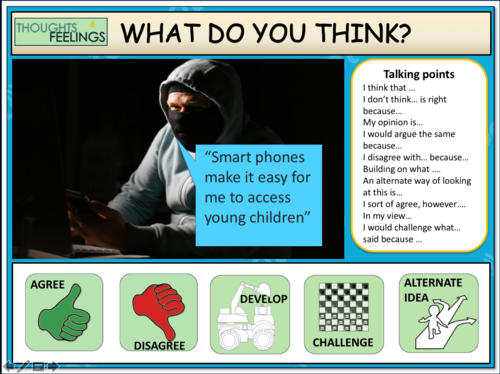 THOUGHTS & FEELINGS

WHAT DO YOU THINK?

"Smart phones make it easy for me to access young children"

Talking points
I think that …
I don't think… is right because…
My opinion is…
I would argue the same because…
I disagree with… because…
Building on what ….
An alternate way of looking at this is…
I sort of agree, however….
In my view…
I would challenge what… said because …

AGREE

DISAGREE

DEVELOP

CHALLENGE

ALTERNATE IDEA